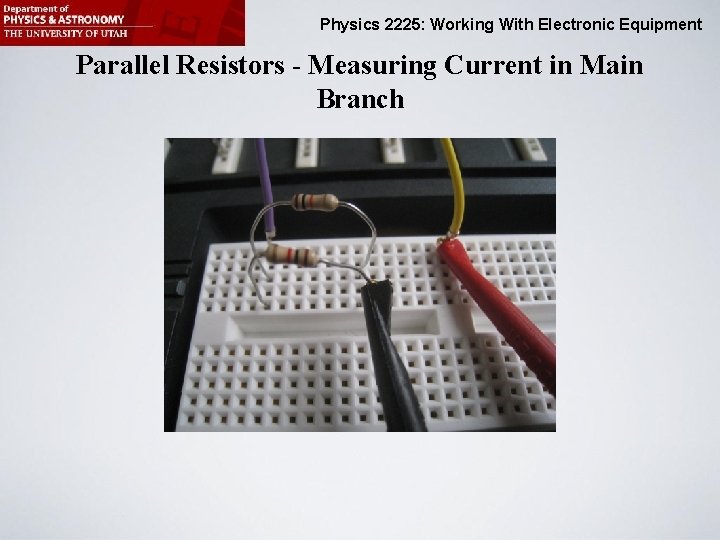 Department of
PHYSICS & ASTRONOMY
THE UNIVERSITY OF UTAH

Physics 2225: Working With Electronic Equipment

Parallel Resistors - Measuring Current in Main Branch